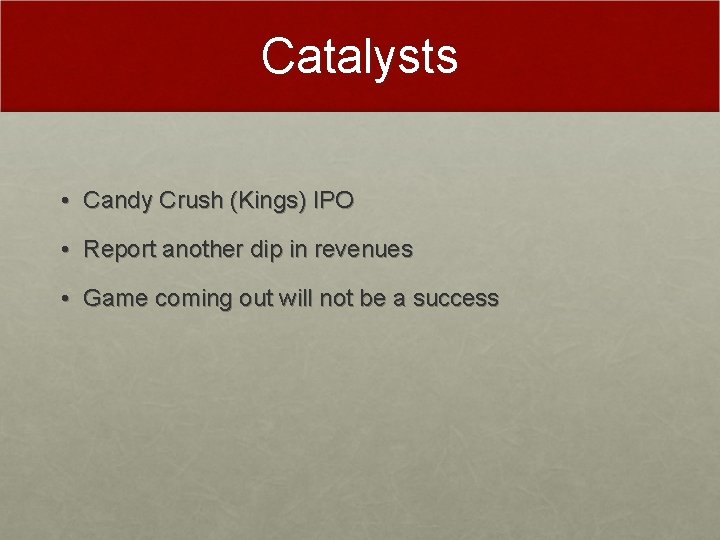 Catalysts

• Candy Crush (Kings) IPO

• Report another dip in revenues

• Game coming out will not be a success